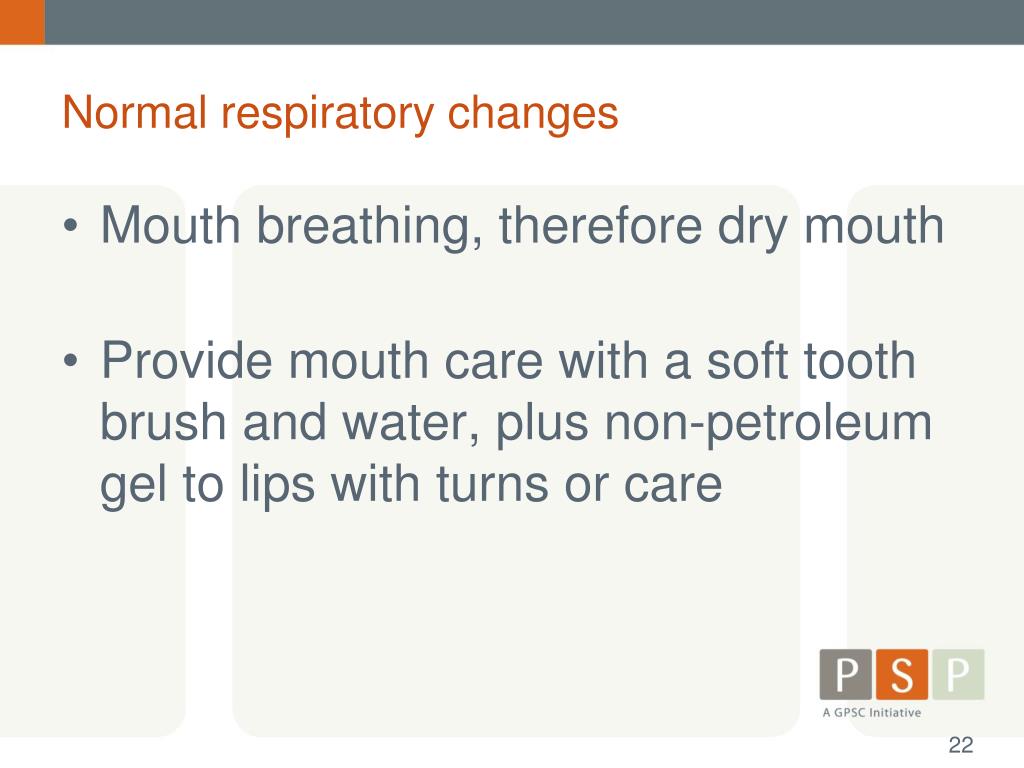 Normal respiratory changes

• Mouth breathing, therefore dry mouth

• Provide mouth care with a soft tooth brush and water, plus non-petroleum gel to lips with turns or care

P S P
A GPSC Initiative

22